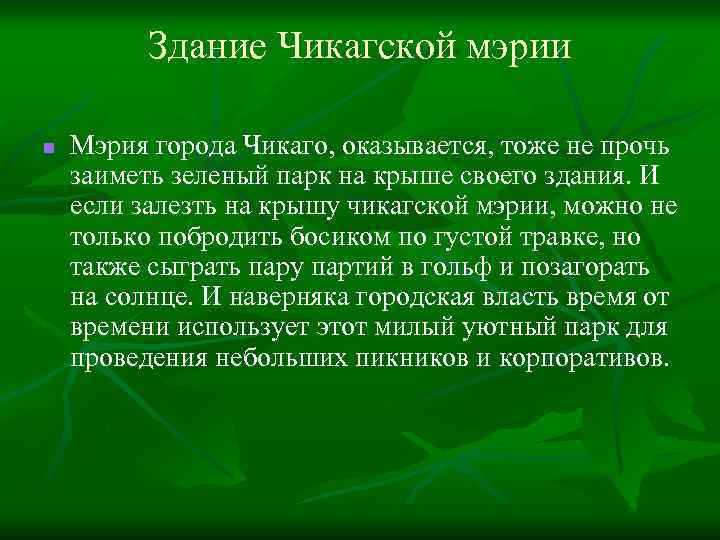 Здание Чикагской мэрии

Мэрия города Чикаго, оказывается, тоже не прочь заиметь зеленый парк на крыше своего здания. И если залезть на крышу чикагской мэрии, можно не только побродить босиком по густой травке, но также сыграть пару партий в гольф и позагорать на солнце. И наверняка городская власть время от времени использует этот милый уютный парк для проведения небольших пикников и корпоративов.